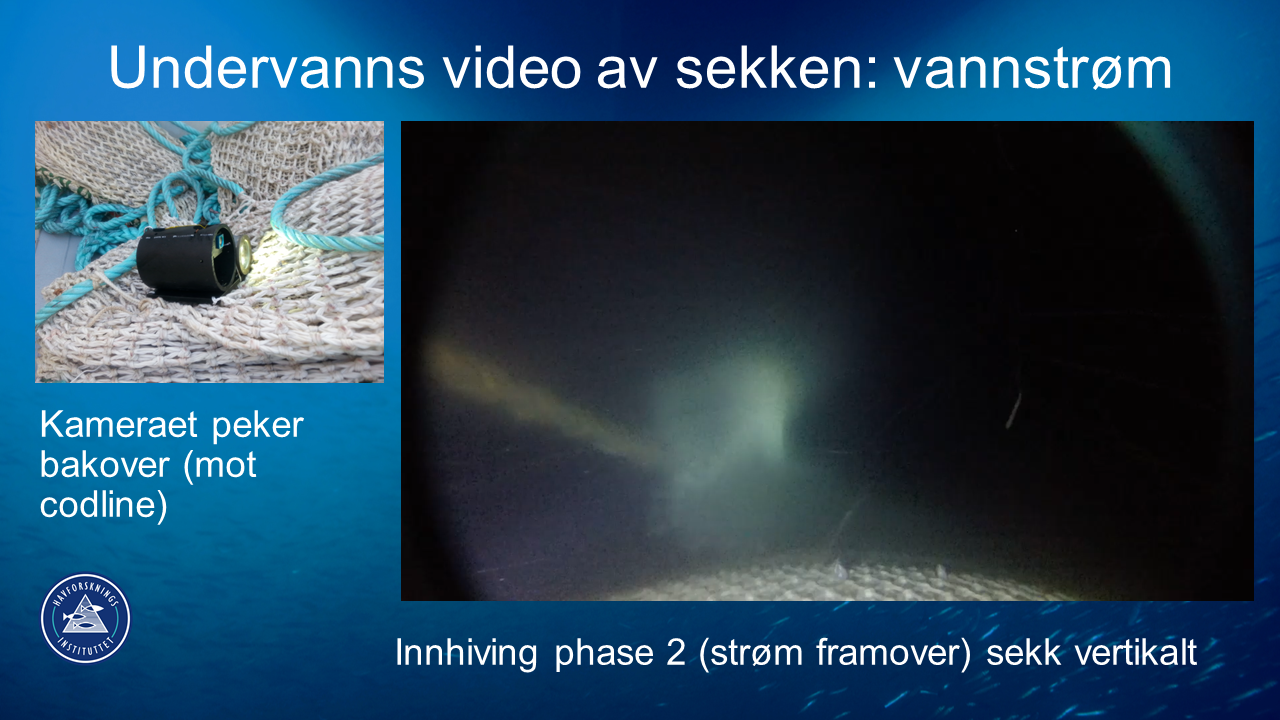 Undervanns video av sekken: vannstrøm

Kameraet peker bakover (mot codline)

HAVFORSKNINGS INSTITUTTET

Innhiving phase 2 (strøm framover) sekk vertikalt